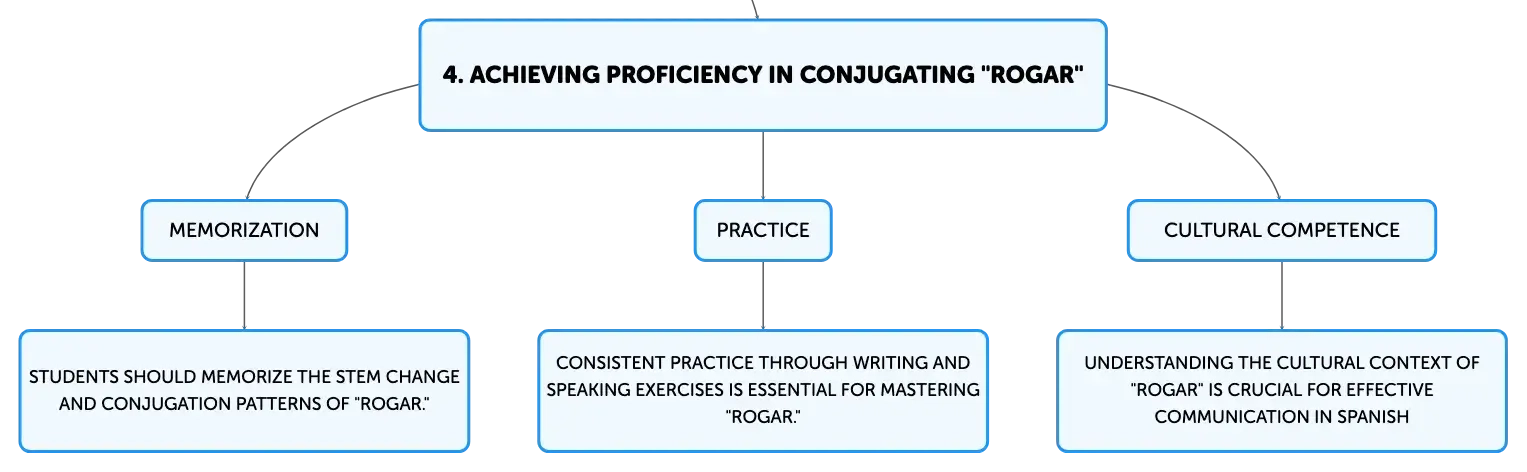 4. ACHIEVING PROFICIENCY IN CONJUGATING "ROGAR"

MEMORIZATION

STUDENTS SHOULD MEMORIZE THE STEM CHANGE AND CONJUGATION PATTERNS OF "ROGAR."

PRACTICE

CONSISTENT PRACTICE THROUGH WRITING AND SPEAKING EXERCISES IS ESSENTIAL FOR MASTERING "ROGAR."

CULTURAL COMPETENCE

UNDERSTANDING THE CULTURAL CONTEXT OF "ROGAR" IS CRUCIAL FOR EFFECTIVE COMMUNICATION IN SPANISH